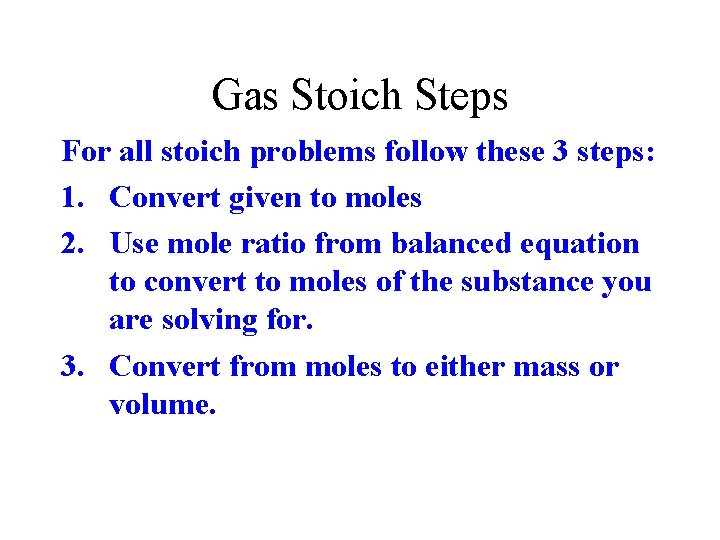 Gas Stoich Steps

For all stoich problems follow these 3 steps:

1. Convert given to moles

2. Use mole ratio from balanced equation to convert to moles of the substance you are solving for.

3. Convert from moles to either mass or volume.